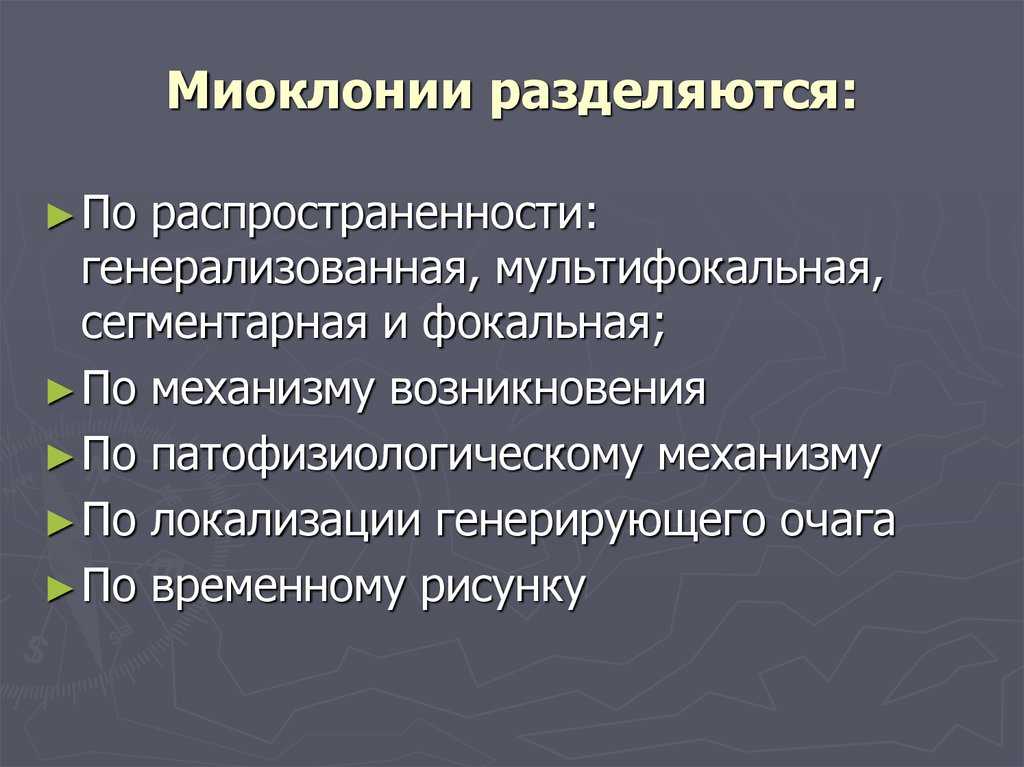 Миоклонии разделяются:

► По распространенности: генерализованная, мультифокальная, сегментарная и фокальная;

► По механизму возникновения

► По патофизиологическому механизму

► По локализации генерирующего очага

► По временному рисунку